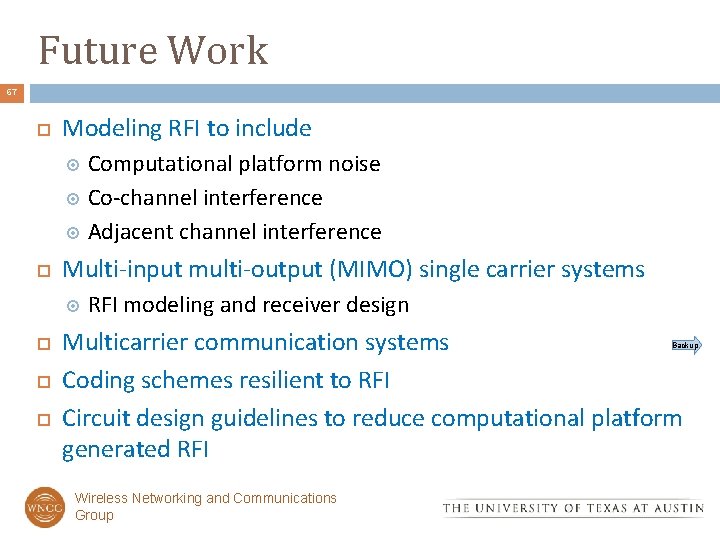 Future Work

67

Modeling RFI to include

Computational platform noise

Co-channel interference

Adjacent channel interference

Multi-input multi-output (MIMO) single carrier systems

RFI modeling and receiver design

Multicarrier communication systems

Backup

Coding schemes resilient to RFI

Circuit design guidelines to reduce computational platform generated RFI

WNCG

Wireless Networking and Communications Group

THE UNIVERSITY OF TEXAS AT AUSTIN